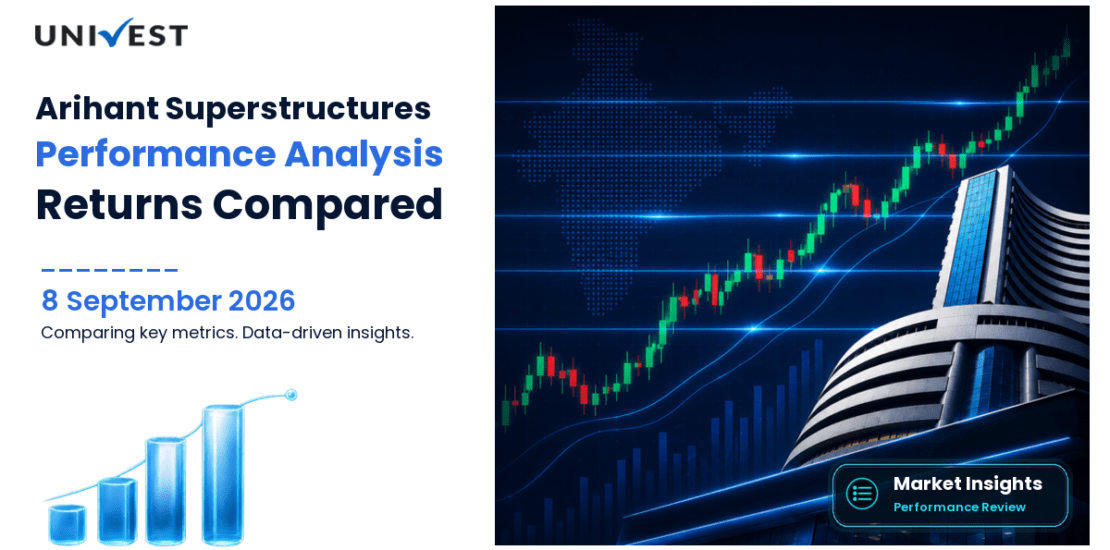 UNIVEST

Arihant Superstructures
Performance Analysis
Returns Compared

8 September 2026
Comparing key metrics. Data-driven insights.

Market Insights
Performance Review